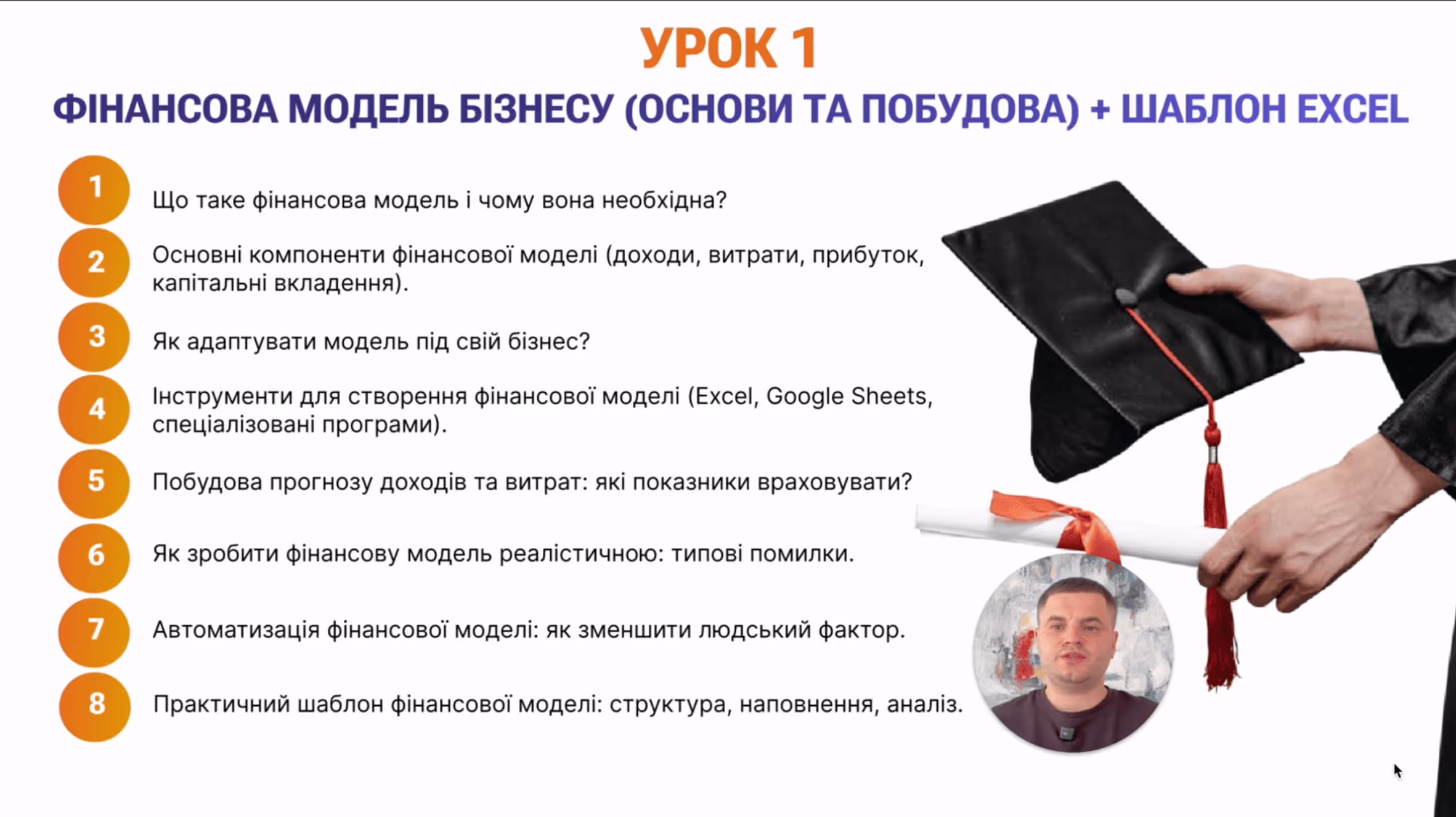 УРОК 1

ФІНАНСОВА МОДЕЛЬ БІЗНЕСУ (ОСНОВИ ТА ПОБУДОВА) + ШАБЛОН EXCEL

1 Що таке фінансова модель і чому вона необхідна?

2 Основні компоненти фінансової моделі (доходи, витрати, прибуток, капітальні вкладення).

3 Як адаптувати модель під свій бізнес?

4 Інструменти для створення фінансової моделі (Excel, Google Sheets, спеціалізовані програми).

5 Побудова прогнозу доходів та витрат: які показники враховувати?

6 Як зробити фінансову модель реалістичною: типові помилки.

7 Автоматизація фінансової моделі: як зменшити людський фактор.

8 Практичний шаблон фінансової моделі: структура, наповнення, аналіз.